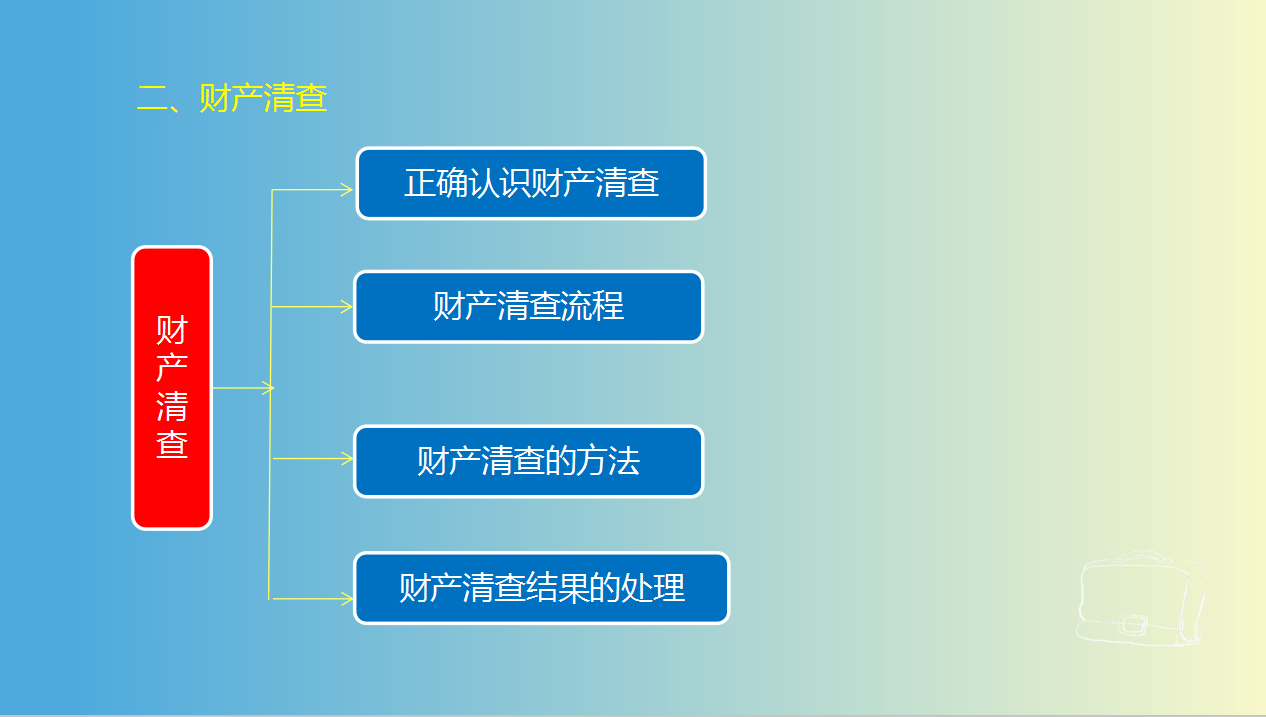 二、财产清查

财产清查

正确认识财产清查

财产清查流程

财产清查的方法

财产清查结果的处理